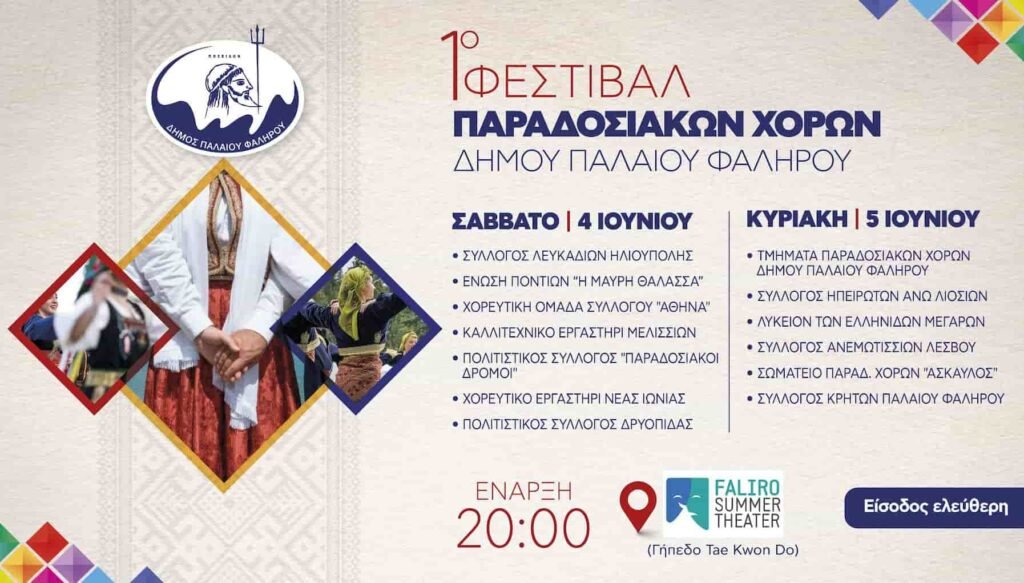 ΠΟΣΕΙΔΩΝ
ΔΗΜΟΣ ΠΑΛΑΙΟΥ ΦΑΛΗΡΟΥ

1ο ΦΕΣΤΙΒΑΛ
ΠΑΡΑΔΟΣΙΑΚΩΝ ΧΟΡΩΝ
ΔΗΜΟΥ ΠΑΛΑΙΟΥ ΦΑΛΗΡΟΥ

ΣΑΒΒΑΤΟ | 4 ΙΟΥΝΙΟΥ
• ΣΥΛΛΟΓΟΣ ΛΕΥΚΑΔΙΩΝ ΗΛΙΟΥΠΟΛΗΣ
• ΕΝΩΣΗ ΠΟΝΤΙΩΝ "Η ΜΑΥΡΗ ΘΑΛΑΣΣΑ"
• ΧΟΡΕΥΤΙΚΗ ΟΜΑΔΑ ΣΥΛΛΟΓΟΥ "ΑΘΗΝΑ"
• ΚΑΛΛΙΤΕΧΝΙΚΟ ΕΡΓΑΣΤΗΡΙ ΜΕΛΙΣΣΙΩΝ
• ΠΟΛΙΤΙΣΤΙΚΟΣ ΣΥΛΛΟΓΟΣ "ΠΑΡΑΔΟΣΙΑΚΟΙ ΔΡΟΜΟΙ"
• ΧΟΡΕΥΤΙΚΟ ΕΡΓΑΣΤΗΡΙ ΝΕΑΣ ΙΩΝΙΑΣ
• ΠΟΛΙΤΙΣΤΙΚΟΣ ΣΥΛΛΟΓΟΣ ΔΡΥΟΠΙΔΑΣ

ΚΥΡΙΑΚΗ | 5 ΙΟΥΝΙΟΥ
• ΤΜΗΜΑΤΑ ΠΑΡΑΔΟΣΙΑΚΩΝ ΧΟΡΩΝ ΔΗΜΟΥ ΠΑΛΑΙΟΥ ΦΑΛΗΡΟΥ
• ΣΥΛΛΟΓΟΣ ΗΠΕΙΡΩΤΩΝ ΑΝΩ ΛΙΟΣΙΩΝ
• ΛΥΚΕΙΟΝ ΤΩΝ ΕΛΛΗΝΙΔΩΝ ΜΕΓΑΡΩΝ
• ΣΥΛΛΟΓΟΣ ΑΝΕΜΩΤΙΣΣΙΩΝ ΛΕΣΒΟΥ
• ΣΩΜΑΤΕΙΟ ΠΑΡΑΔ. ΧΟΡΩΝ "ΑΣΚΑΥΛΟΣ"
• ΣΥΛΛΟΓΟΣ ΚΡΗΤΩΝ ΠΑΛΑΙΟΥ ΦΑΛΗΡΟΥ

ΕΝΑΡΞΗ
20:00

FALIRO SUMMER THEATER
(Γήπεδο Tae Kwon Do)

Είσοδος ελεύθερη